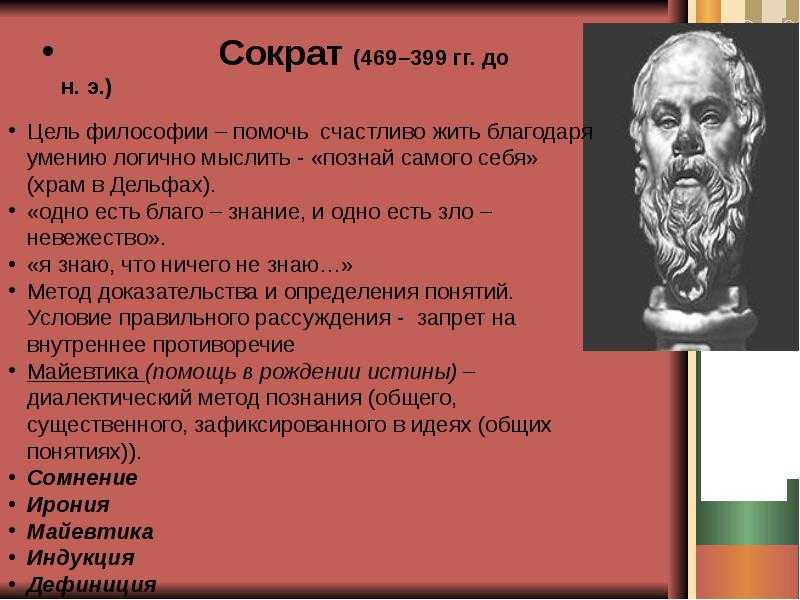 • Сократ (469–399 гг. до н. э.)

• Цель философии – помочь счастливо жить благодаря умению логично мыслить - «познай самого себя» (храм в Дельфах).
• «одно есть благо – знание, и одно есть зло – невежество».
• «я знаю, что ничего не знаю…»
• Метод доказательства и определения понятий. Условие правильного рассуждения - запрет на внутреннее противоречие
• Майевтика (помощь в рождении истины) – диалектический метод познания (общего, существенного, зафиксированного в идеях (общих понятиях)).
• Сомнение
• Ирония
• Майевтика
• Индукция
• Дефиниция